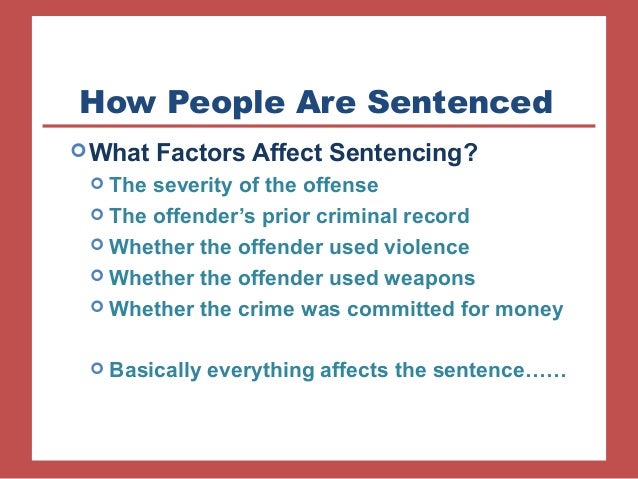 How People Are Sentenced

What Factors Affect Sentencing?

The severity of the offense

The offender's prior criminal record

Whether the offender used violence

Whether the offender used weapons

Whether the crime was committed for money

Basically everything affects the sentence……